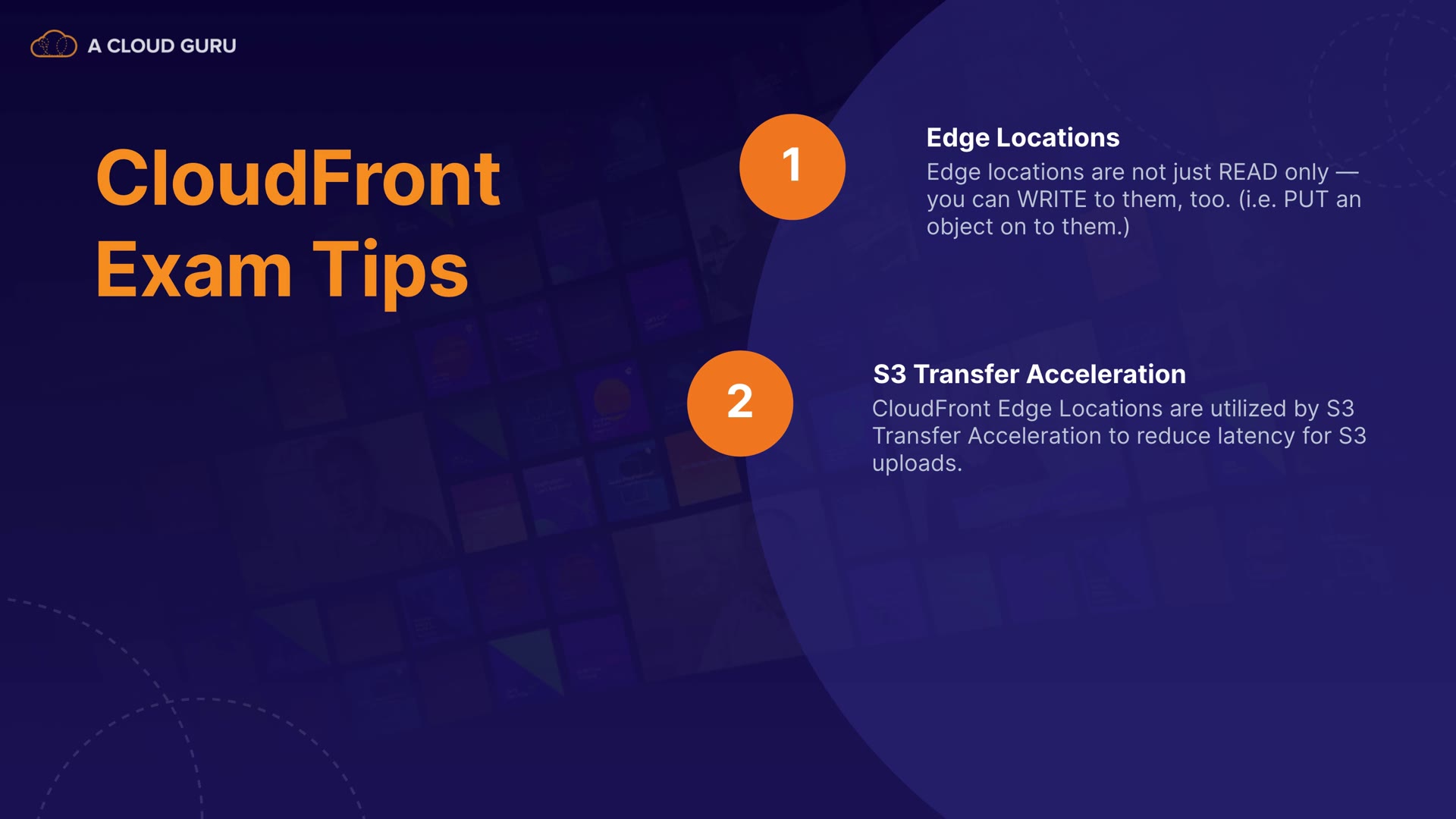 A CLOUD GURU

CloudFront Exam Tips

1

Edge Locations
Edge locations are not just READ only — you can WRITE to them, too. (i.e. PUT an object on to them.)

2

S3 Transfer Acceleration
CloudFront Edge Locations are utilized by S3 Transfer Acceleration to reduce latency for S3 uploads.